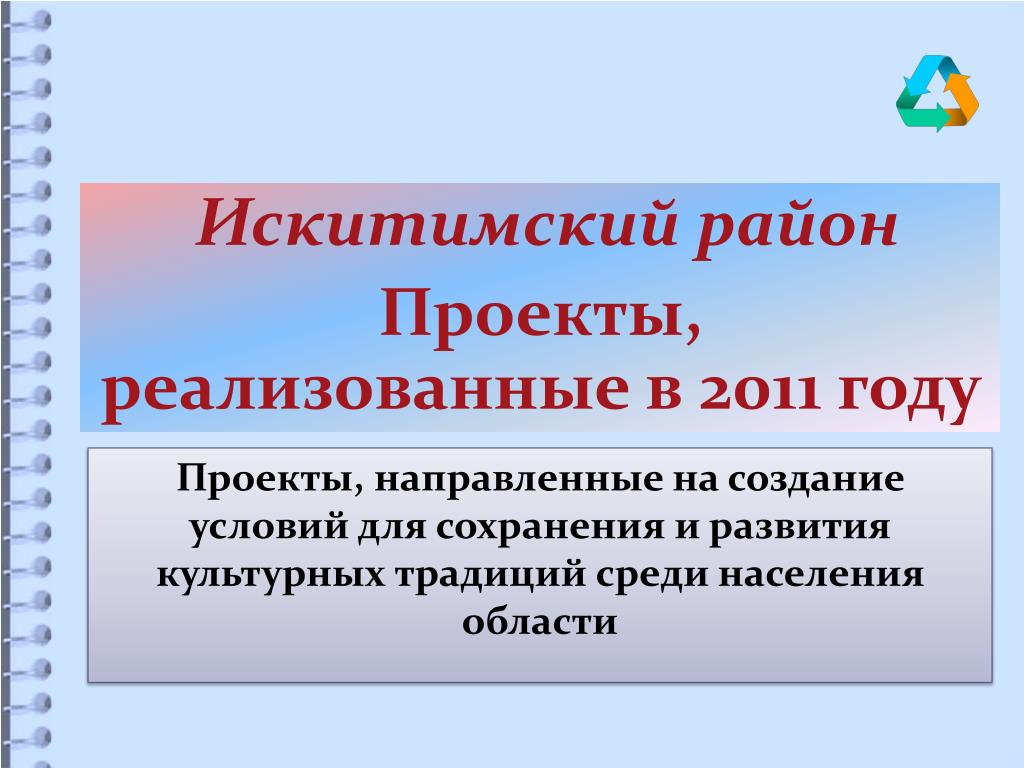 Искитимский район

Проекты, реализованные в 2011 году

Проекты, направленные на создание условий для сохранения и развития культурных традиций среди населения области